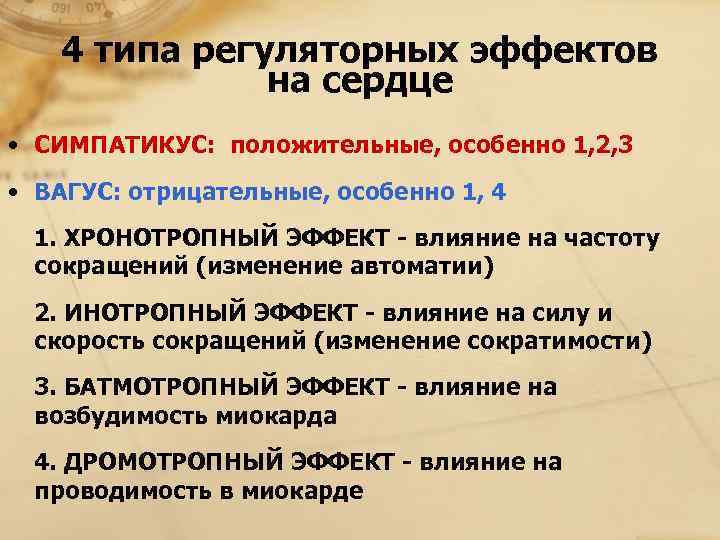 4 типа регуляторных эффектов на сердце

• СИМПАТИКУС: положительные, особенно 1,2,3

• ВАГУС: отрицательные, особенно 1, 4

1. ХРОНОТРОПНЫЙ ЭФФЕКТ - влияние на частоту сокращений (изменение автоматии)

2. ИНОТРОПНЫЙ ЭФФЕКТ - влияние на силу и скорость сокращений (изменение сократимости)

3. БАТМОТРОПНЫЙ ЭФФЕКТ - влияние на возбудимость миокарда

4. ДРОМОТРОПНЫЙ ЭФФЕКТ - влияние на проводимость в миокарде